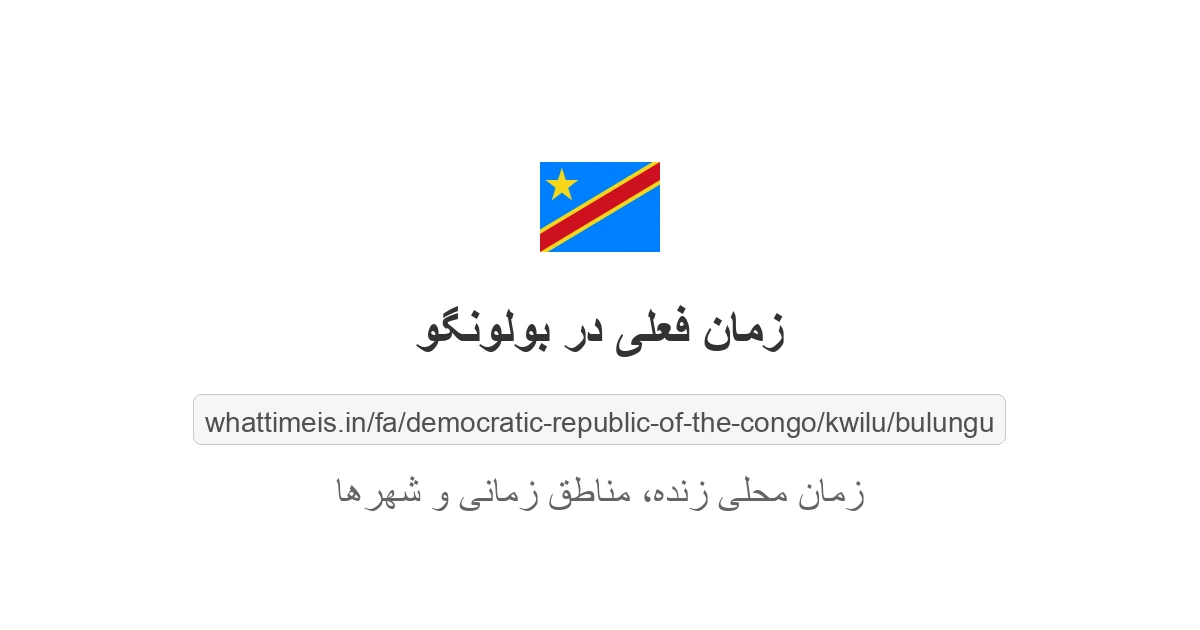 زمان فعلی در بولونگو

whattimeis.in/fa/democratic-republic-of-the-congo/kwilu/bulungu

زمان محلی زنده، مناطق زمانی و شهرها